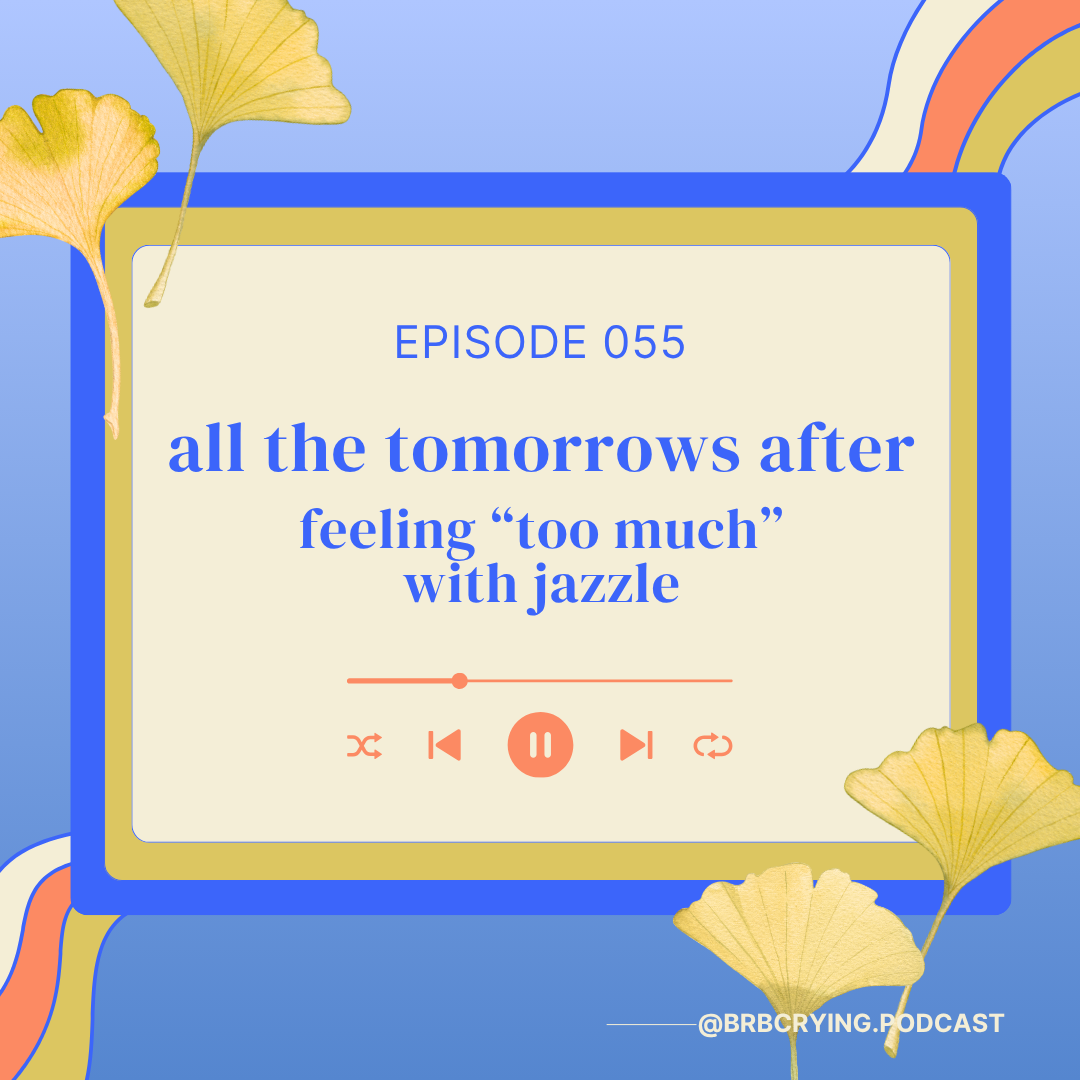 EPISODE 055

all the tomorrows after

feeling “too much” with jazzle

@BRBCRYING.PODCAST